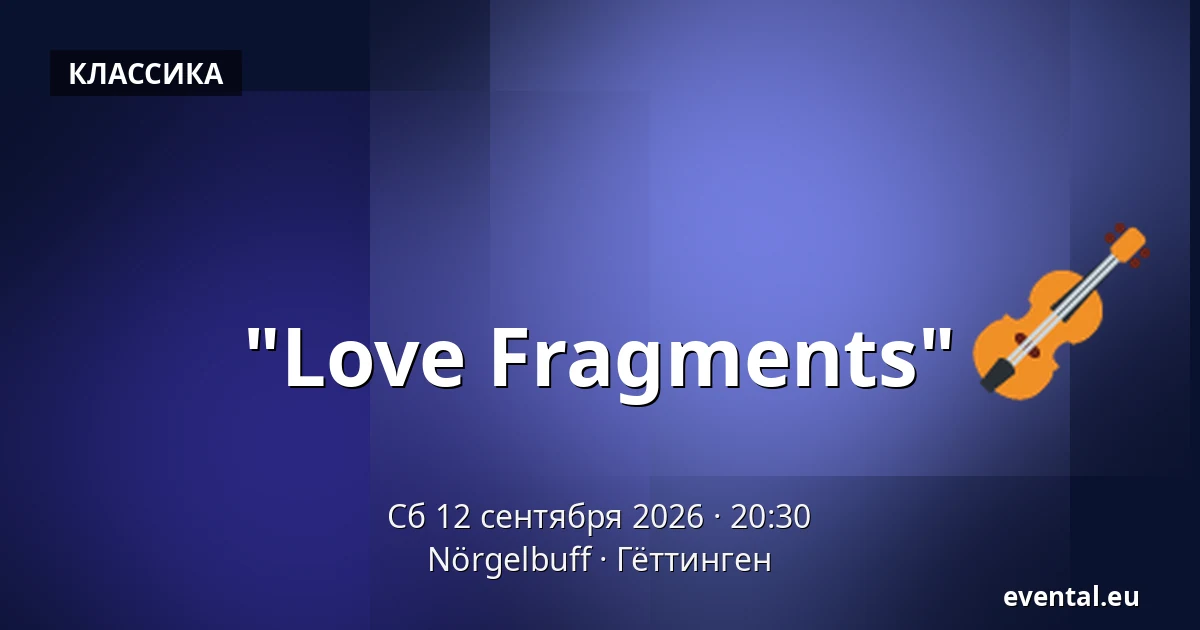 КЛАССИКА

"Love Fragments"

Сб 12 сентября 2026 · 20:30
Nörgelbuff · Гёттинген

evental.eu